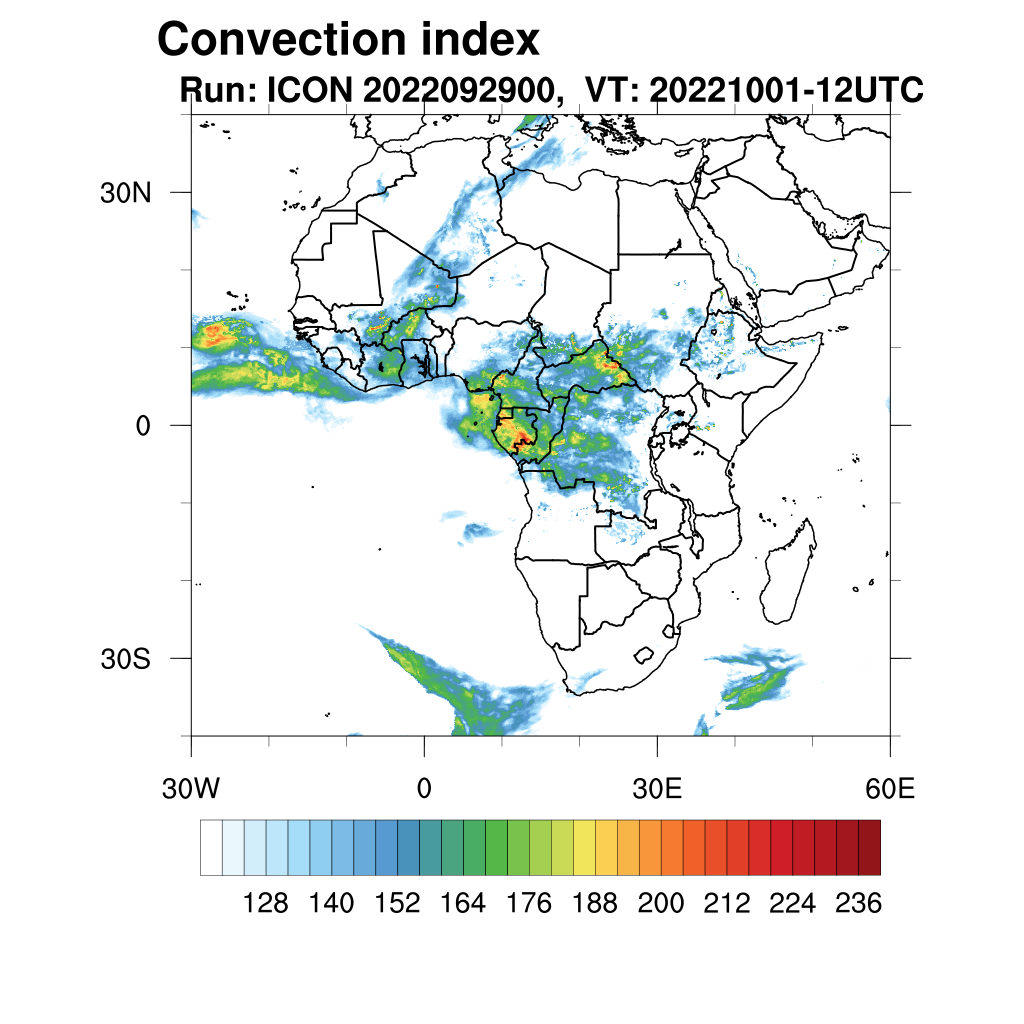 Convection index

Run: ICON 2022092900, VT: 20221001-12UTC

30N

0

30S

30W

0

30E

60E

128 140 152 164 176 188 200 212 224 236